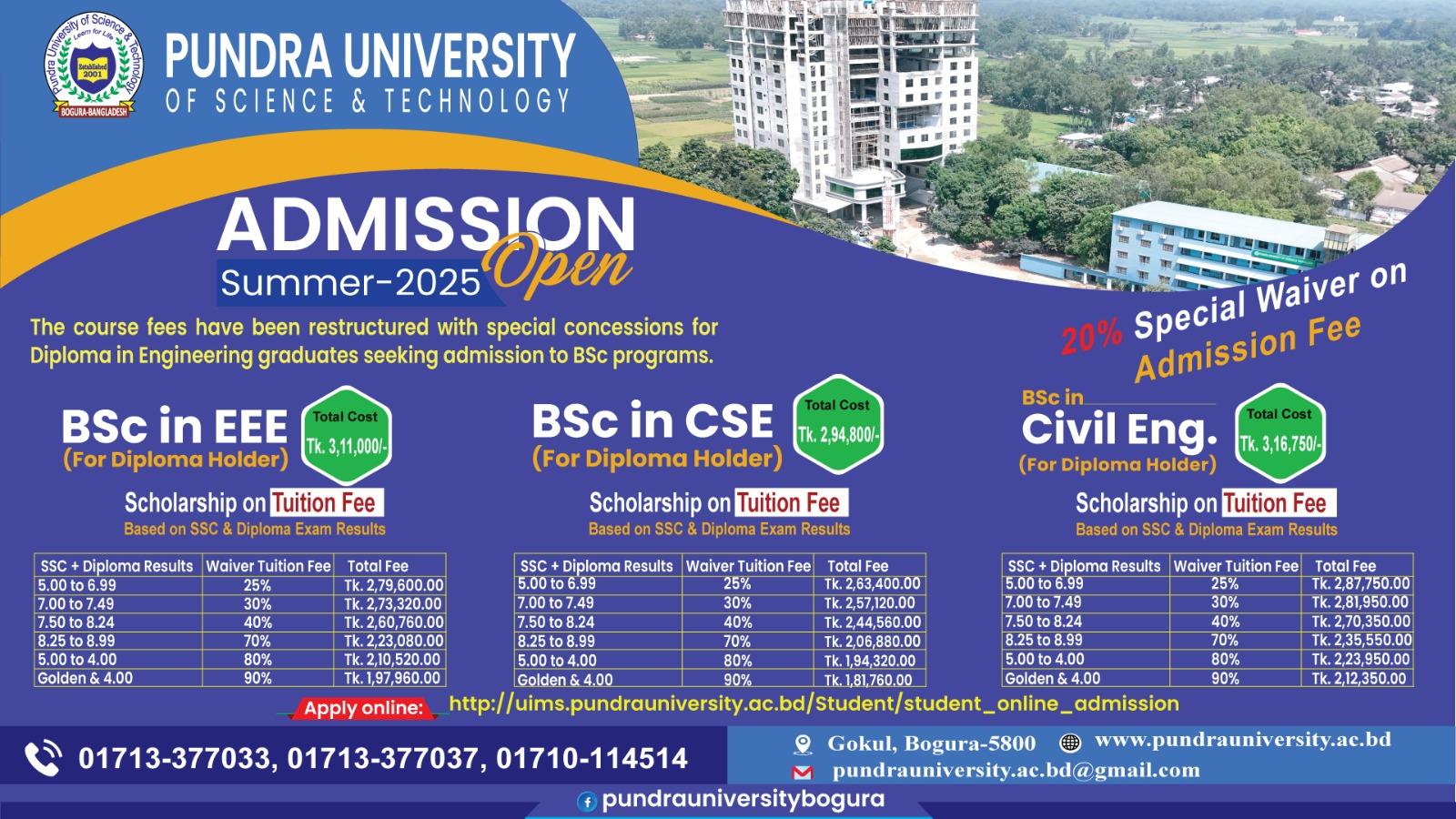 Pundra University of Science & Technology
Learn for Life
Established 2001
BOGURA-BANGLADESH

PUNDRA UNIVERSITY
OF SCIENCE & TECHNOLOGY

ADMISSION Open
Summer-2025

The course fees have been restructured with special concessions for Diploma in Engineering graduates seeking admission to BSc programs.

20% Special Waiver on Admission Fee

BSc in EEE
(For Diploma Holder)
Total Cost Tk. 3,11,000/-

Scholarship on Tuition Fee
Based on SSC & Diploma Exam Results

| SSC + Diploma Results | Waiver Tuition Fee | Total Fee |
|---|---|---|
| 5.00 to 6.99 | 25% | Tk. 2,79,600.00 |
| 7.00 to 7.49 | 30% | Tk. 2,73,320.00 |
| 7.50 to 8.24 | 40% | Tk. 2,60,760.00 |
| 8.25 to 8.99 | 70% | Tk. 2,23,080.00 |
| 5.00 to 4.00 | 80% | Tk. 2,10,520.00 |
| Golden & 4.00 | 90% | Tk. 1,97,960.00 |

BSc in CSE
(For Diploma Holder)
Total Cost Tk. 2,94,800/-

Scholarship on Tuition Fee
Based on SSC & Diploma Exam Results

| SSC + Diploma Results | Waiver Tuition Fee | Total Fee |
|---|---|---|
| 5.00 to 6.99 | 25% | Tk. 2,63,400.00 |
| 7.00 to 7.49 | 30% | Tk. 2,57,120.00 |
| 7.50 to 8.24 | 40% | Tk. 2,44,560.00 |
| 8.25 to 8.99 | 70% | Tk. 2,06,880.00 |
| 5.00 to 4.00 | 80% | Tk. 1,94,320.00 |
| Golden & 4.00 | 90% | Tk. 1,81,760.00 |

BSc in Civil Eng.
(For Diploma Holder)
Total Cost Tk. 3,16,750/-

Scholarship on Tuition Fee
Based on SSC & Diploma Exam Results

| SSC + Diploma Results | Waiver Tuition Fee | Total Fee |
|---|---|---|
| 5.00 to 6.99 | 25% | Tk. 2,87,750.00 |
| 7.00 to 7.49 | 30% | Tk. 2,81,950.00 |
| 7.50 to 8.24 | 40% | Tk. 2,70,350.00 |
| 8.25 to 8.99 | 70% | Tk. 2,35,550.00 |
| 5.00 to 4.00 | 80% | Tk. 2,23,950.00 |
| Golden & 4.00 | 90% | Tk. 2,12,350.00 |

Apply online: http://uims.pundrauniversity.ac.bd/Student/student_online_admission

01713-377033, 01713-377037, 01710-114514

Gokul, Bogura-5800
www.pundrauniversity.ac.bd
pundrauniversity.ac.bd@gmail.com

pundrauniversitybogura